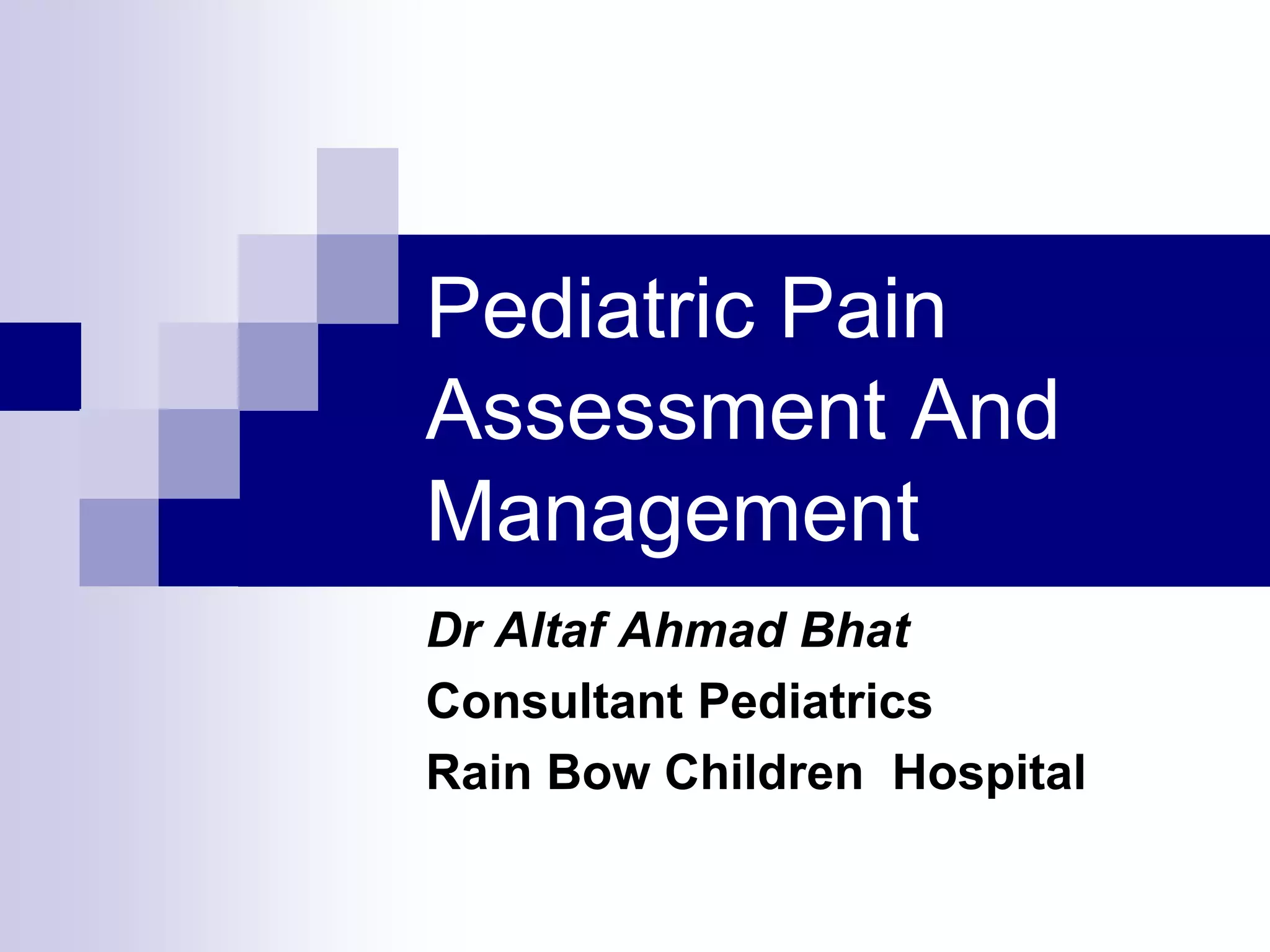 Pediatric Pain Assessment And Management

Dr Altaf Ahmad Bhat

Consultant Pediatrics

Rain Bow Children  Hospital